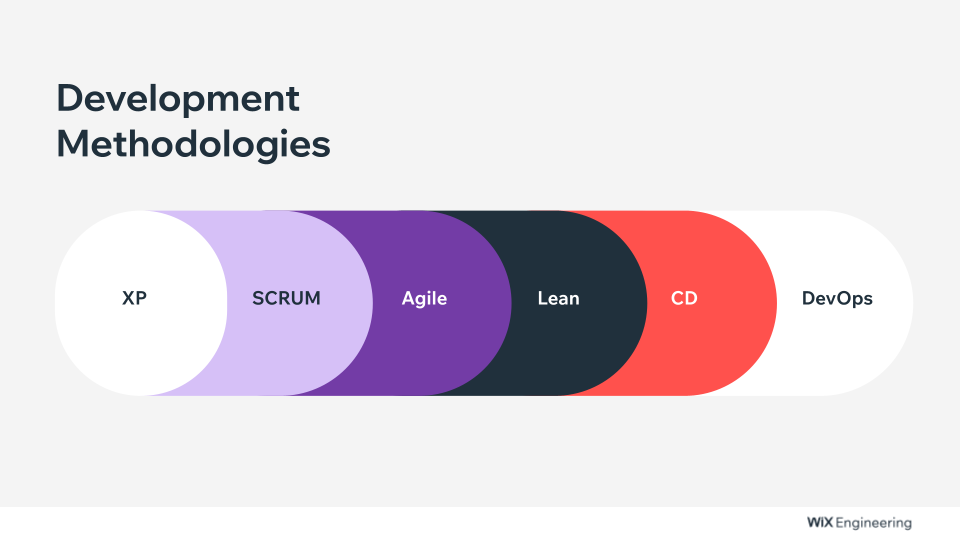 Development Methodologies

XP

SCRUM

Agile

Lean

CD

DevOps

WIX Engineering